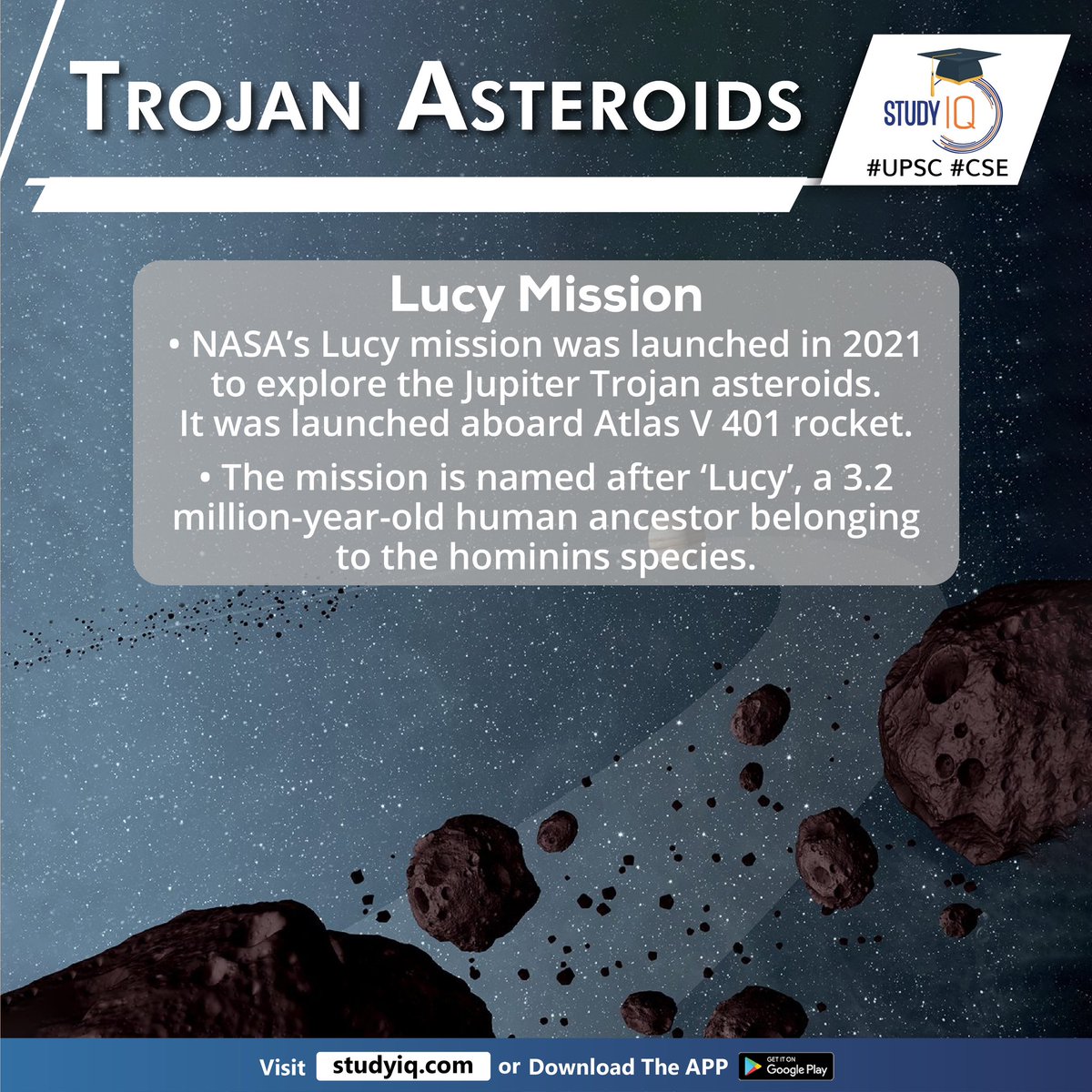 TROJAN ASTEROIDS

STUDY IQ
#UPSC #CSE

Lucy Mission

• NASA's Lucy mission was launched in 2021 to explore the Jupiter Trojan asteroids. It was launched aboard Atlas V 401 rocket.

• The mission is named after 'Lucy', a 3.2 million-year-old human ancestor belonging to the hominins species.

Visit studyiq.com or Download The APP GET IT ON Google Play